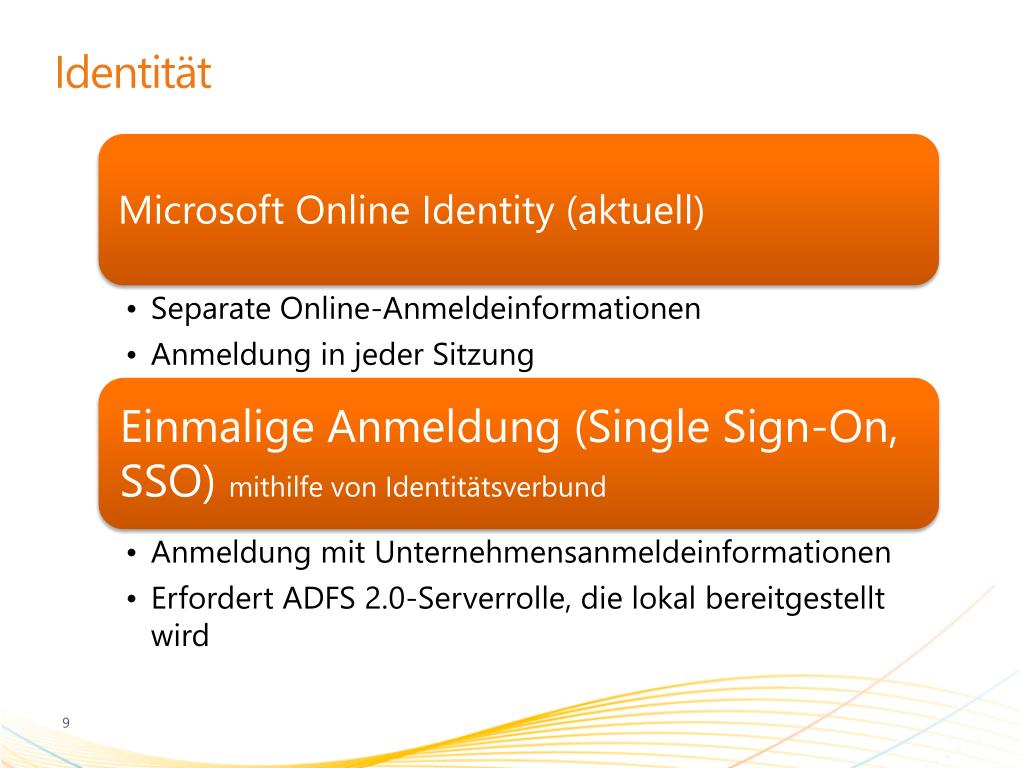 Identität

Microsoft Online Identity (aktuell)

• Separate Online-Anmeldeinformationen
• Anmeldung in jeder Sitzung

Einmalige Anmeldung (Single Sign-On, SSO) mithilfe von Identitätsverbund

• Anmeldung mit Unternehmensanmeldeinformationen
• Erfordert ADFS 2.0-Serverrolle, die lokal bereitgestellt wird

9